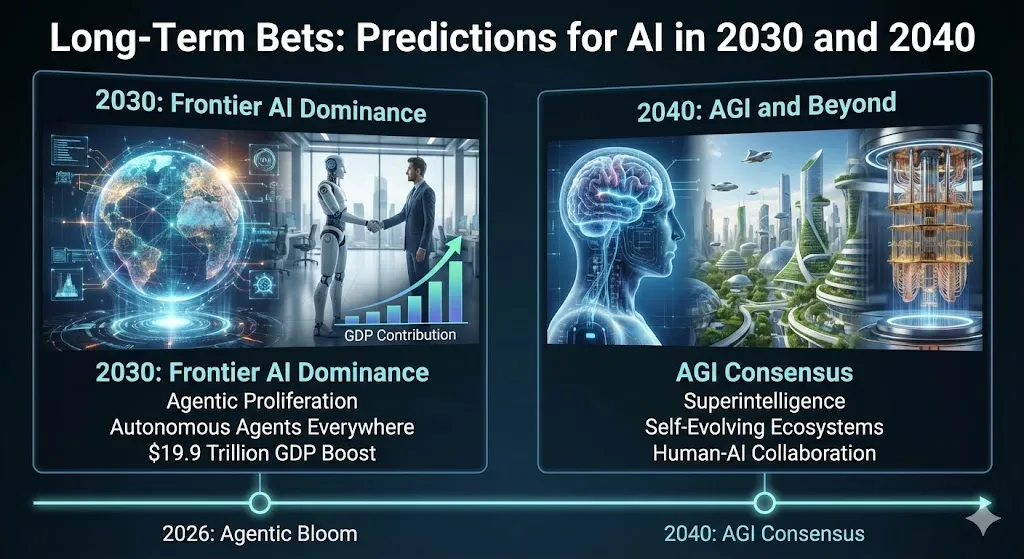 Long-Term Bets: Predictions for AI in 2030 and 2040

2030: Frontier AI Dominance

GDP Contribution

2030: Frontier AI Dominance
Agentic Proliferation
Autonomous Agents Everywhere
$19.9 Trillion GDP Boost

2040: AGI and Beyond

AGI Consensus
Superintelligence
Self-Evolving Ecosystems
Human-AI Collaboration

2026: Agentic Bloom

2040: AGI Consensus